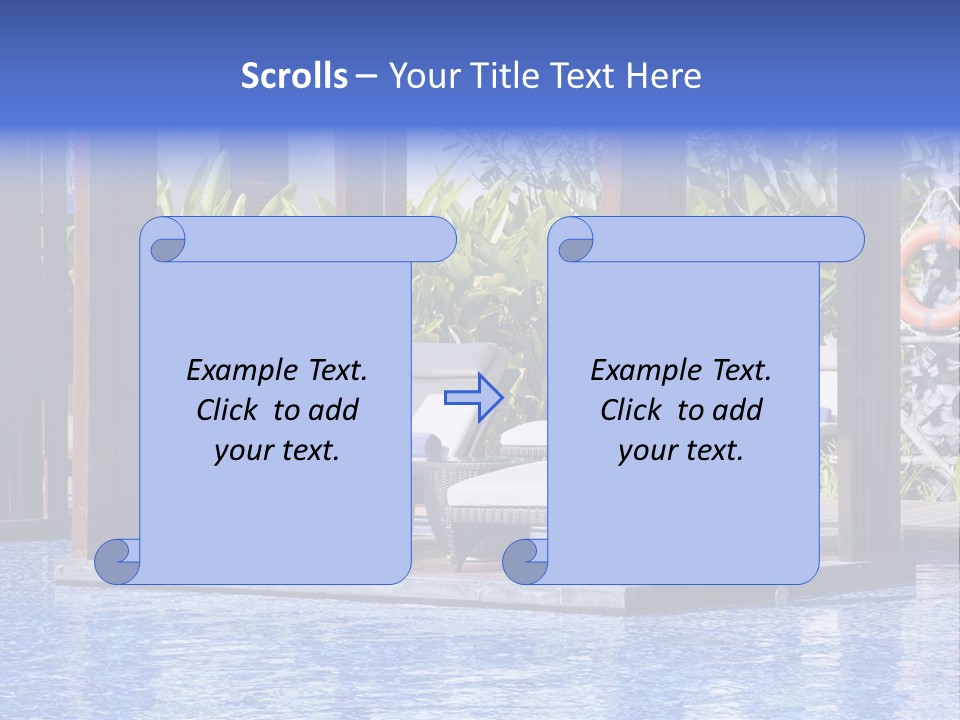 Scrolls – Your Title Text Here

Example Text. Click to add your text.

Example Text. Click to add your text.